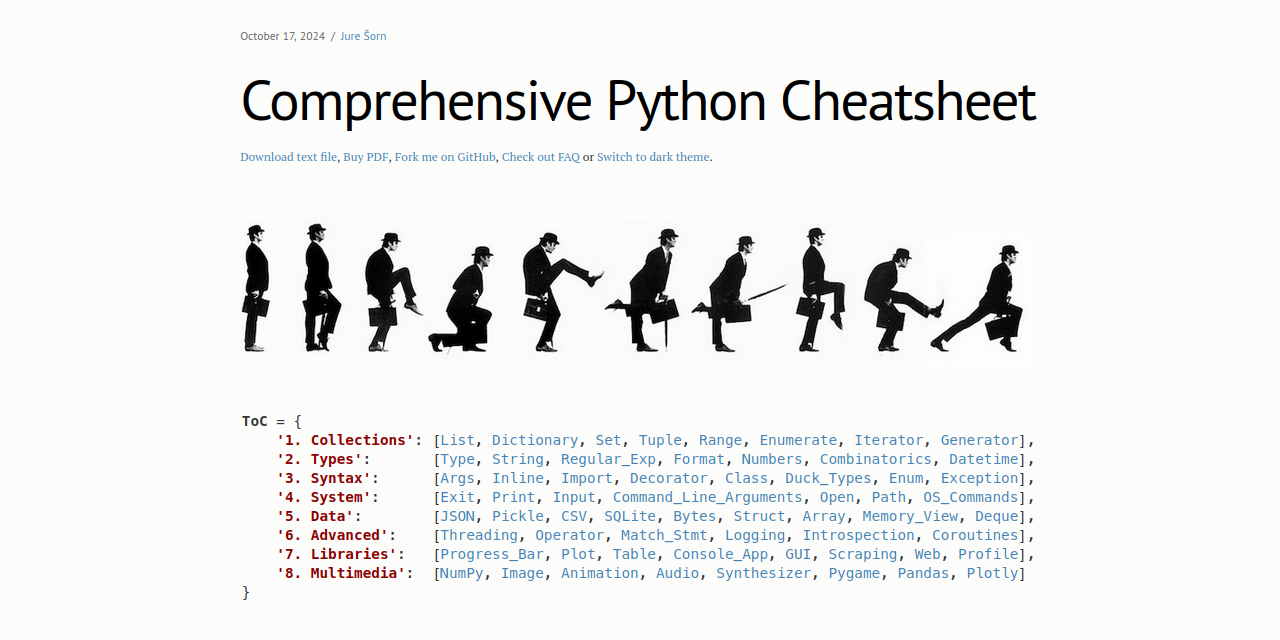 October 17, 2024 / Jure Šorn

Comprehensive Python Cheatsheet

Download text file, Buy PDF, Fork me on GitHub, Check out FAQ or Switch to dark theme.

ToC = {
    '1. Collections': [List, Dictionary, Set, Tuple, Range, Enumerate, Iterator, Generator],
    '2. Types':       [Type, String, Regular_Exp, Format, Numbers, Combinatorics, Datetime],
    '3. Syntax':      [Args, Inline, Import, Decorator, Class, Duck_Types, Enum, Exception],
    '4. System':      [Exit, Print, Input, Command_Line_Arguments, Open, Path, OS_Commands],
    '5. Data':        [JSON, Pickle, CSV, SQLite, Bytes, Struct, Array, Memory_View, Deque],
    '6. Advanced':    [Threading, Operator, Match_Stmt, Logging, Introspection, Coroutines],
    '7. Libraries':   [Progress_Bar, Plot, Table, Console_App, GUI, Scraping, Web, Profile],
    '8. Multimedia':  [NumPy, Image, Animation, Audio, Synthesizer, Pygame, Pandas, Plotly]
}